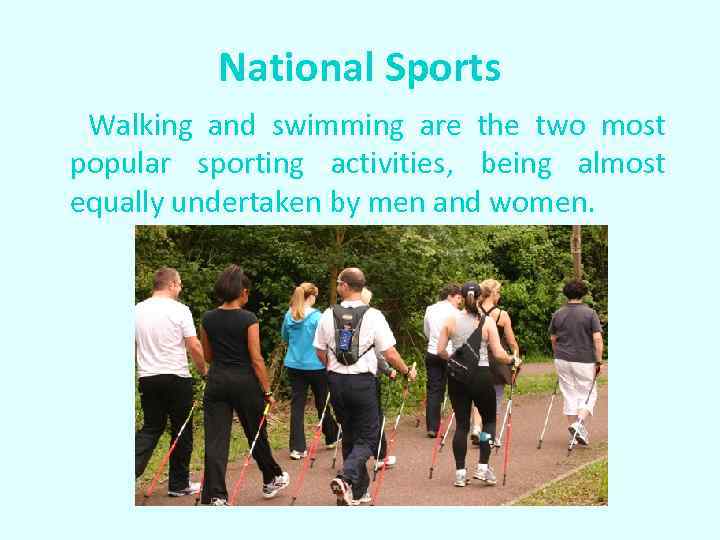 National Sports

Walking and swimming are the two most popular sporting activities, being almost equally undertaken by men and women.